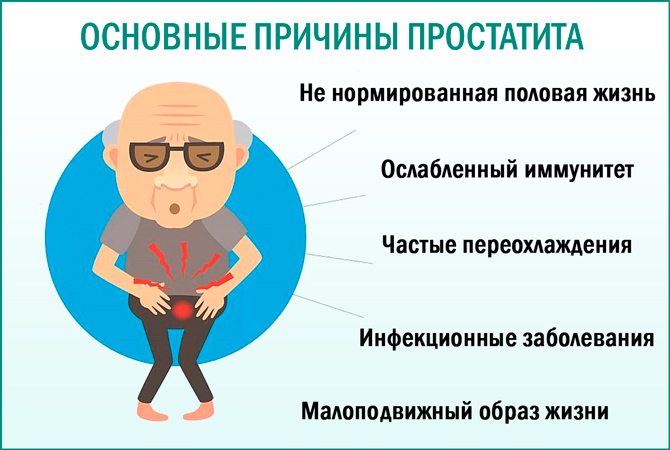 ОСНОВНЫЕ ПРИЧИНЫ ПРОСТАТИТА

Не нормированная половая жизнь

Ослабленный иммунитет

Частые переохлаждения

Инфекционные заболевания

Малоподвижный образ жизни